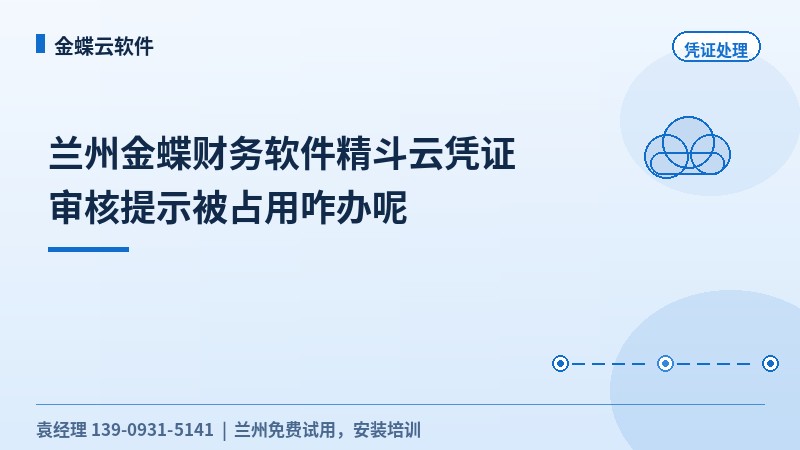 金蝶云软件

凭证处理

兰州金蝶财务软件精斗云凭证审核提示被占用咋办呢

袁经理 139-0931-5141 | 兰州免费试用，安装培训